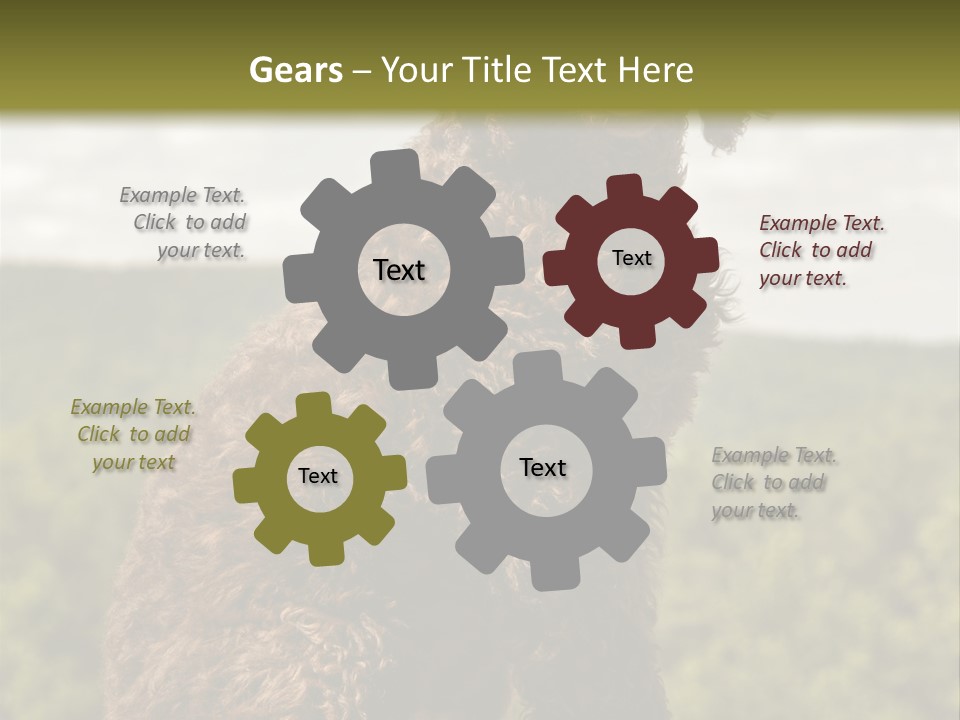 Gears – Your Title Text Here

Example Text. Click to add your text.

Text

Text

Example Text. Click to add your text.

Example Text. Click to add your text

Text

Text

Example Text. Click to add your text.